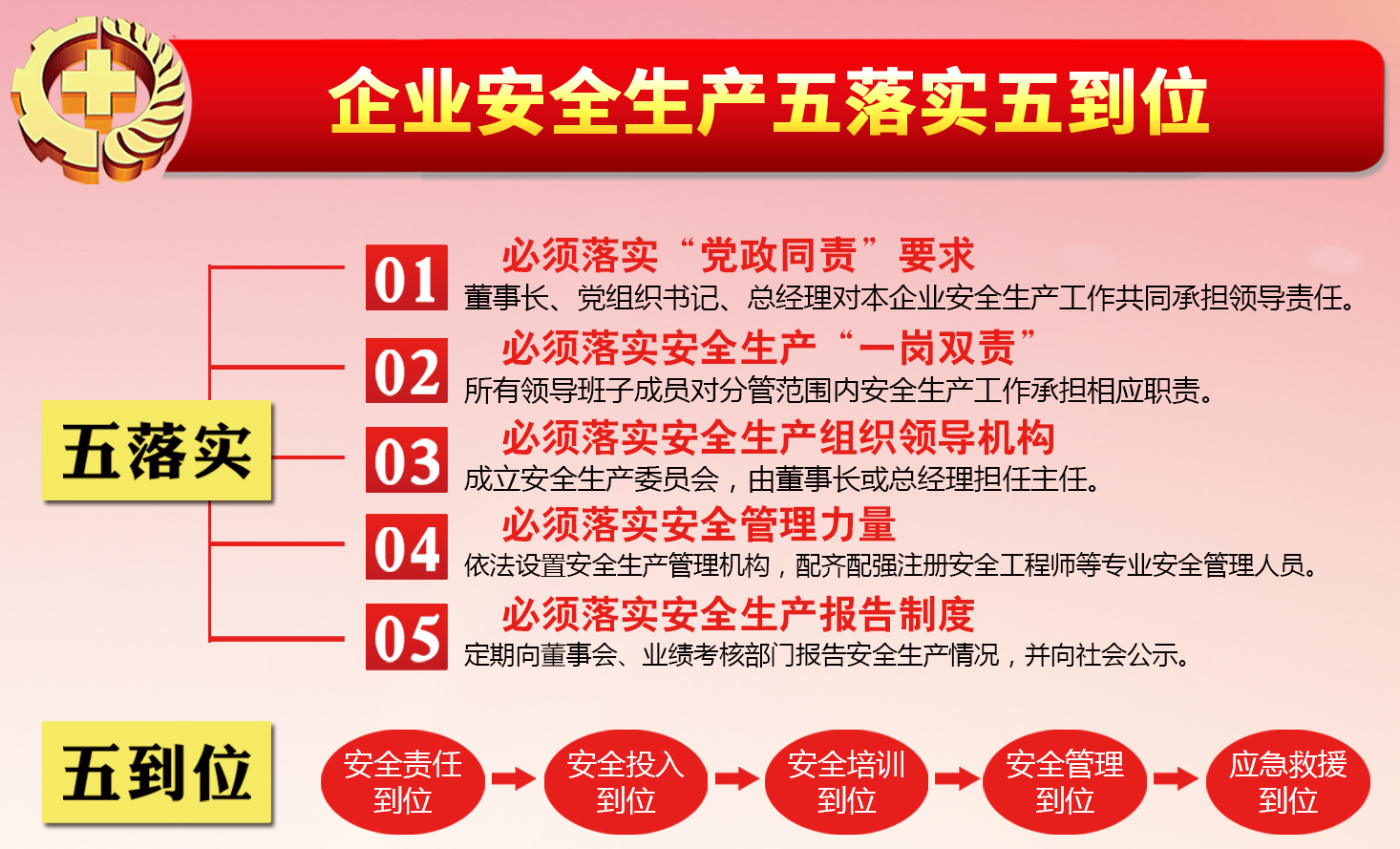 企业安全生产五落实五到位

五落实

01
必须落实“党政同责”要求
董事长、党组织书记、总经理对本企业安全生产工作共同承担领导责任。

02
必须落实安全生产“一岗双责”
所有领导班子成员对分管范围内安全生产工作承担相应职责。

03
必须落实安全生产组织领导机构
成立安全生产委员会，由董事长或总经理担任主任。

04
必须落实安全管理力量
依法设置安全生产管理机构，配齐配强注册安全工程师等专业安全管理人员。

05
必须落实安全生产报告制度
定期向董事会、业绩考核部门报告安全生产情况，并向社会公示。

五到位

安全责任到位

安全投入到位

安全培训到位

安全管理到位

应急救援到位